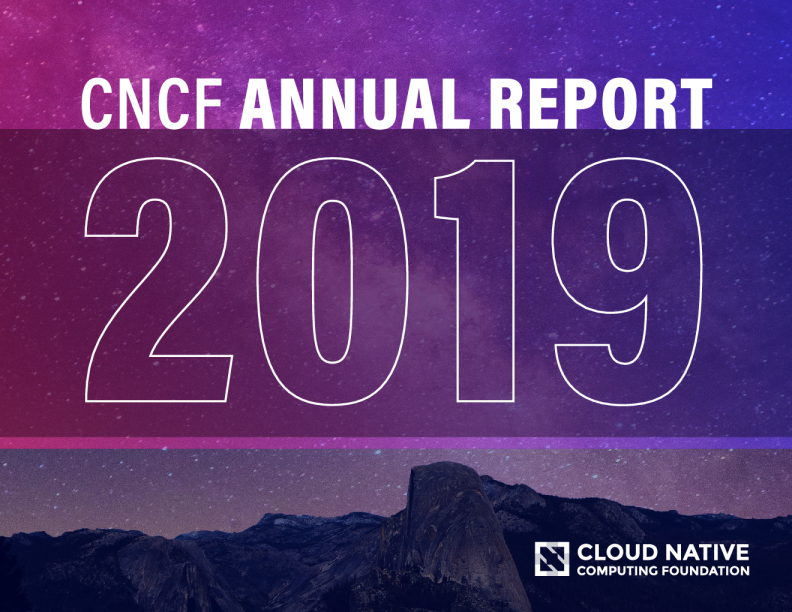 CNCF ANNUAL REPORT

2019

CLOUD NATIVE
COMPUTING FOUNDATION